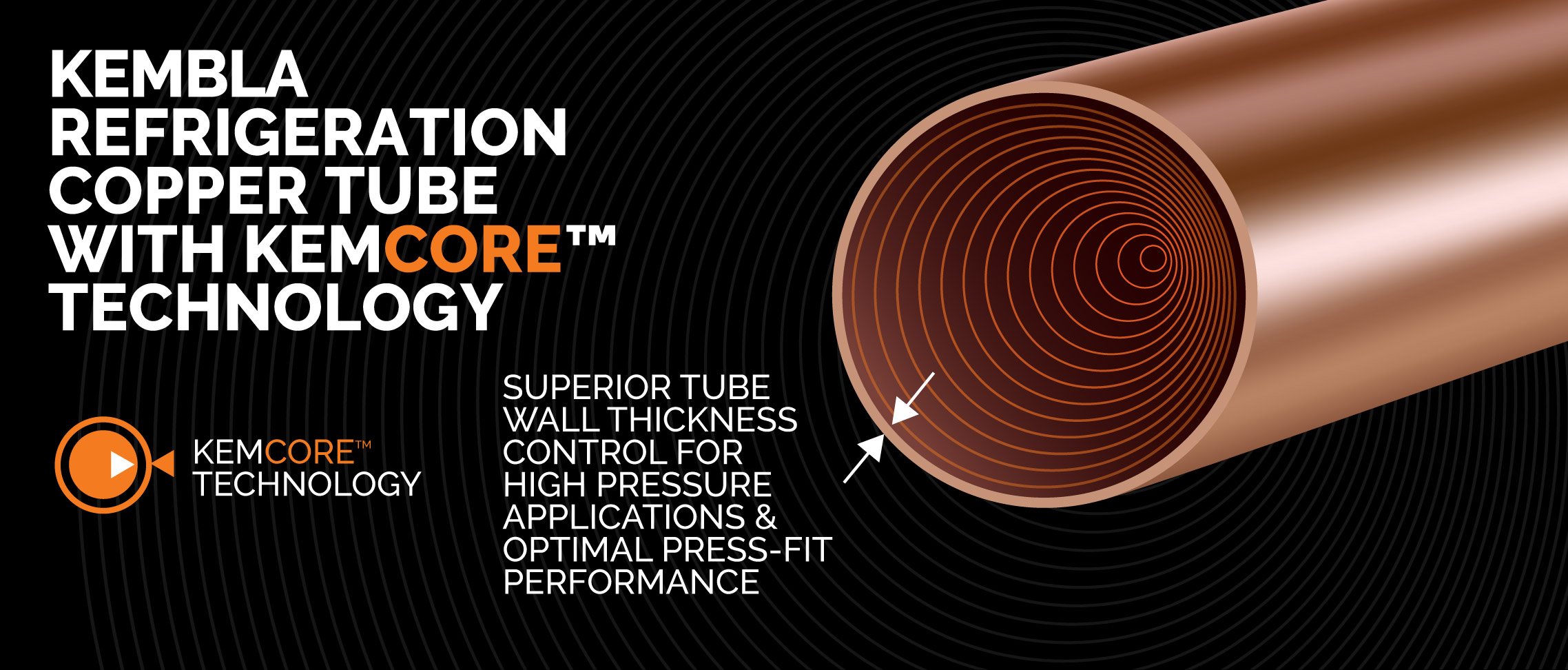 KEMBLA REFRIGERATION COPPER TUBE WITH KEMCORE™ TECHNOLOGY

KEMCORE™ TECHNOLOGY

SUPERIOR TUBE WALL THICKNESS CONTROL FOR HIGH PRESSURE APPLICATIONS & OPTIMAL PRESS-FIT PERFORMANCE